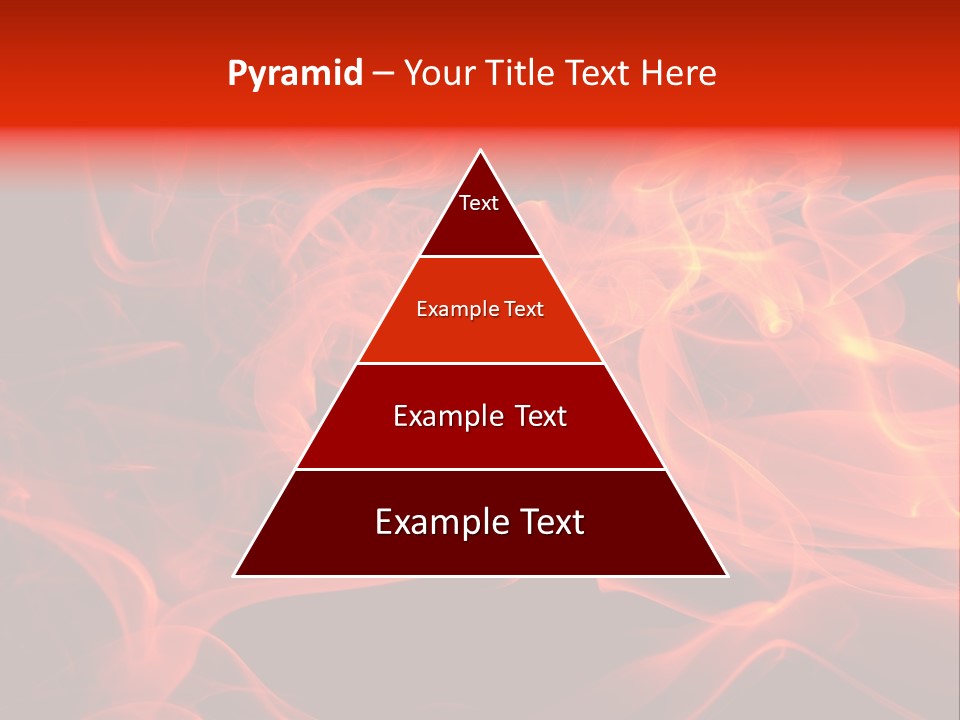 Pyramid – Your Title Text Here

Text

Example Text

Example Text

Example Text